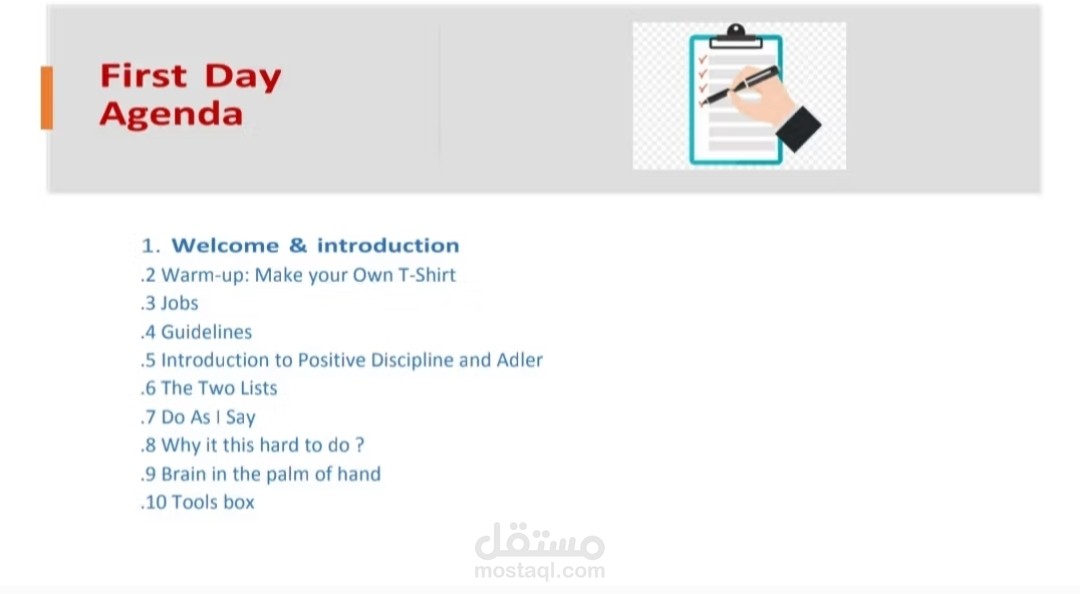 First Day Agenda

1. Welcome & introduction
.2 Warm-up: Make your Own T-Shirt
.3 Jobs
.4 Guidelines
.5 Introduction to Positive Discipline and Adler
.6 The Two Lists
.7 Do As I Say
.8 Why it this hard to do ?
.9 Brain in the palm of hand
.10 Tools box

مستقل
mostaql.com